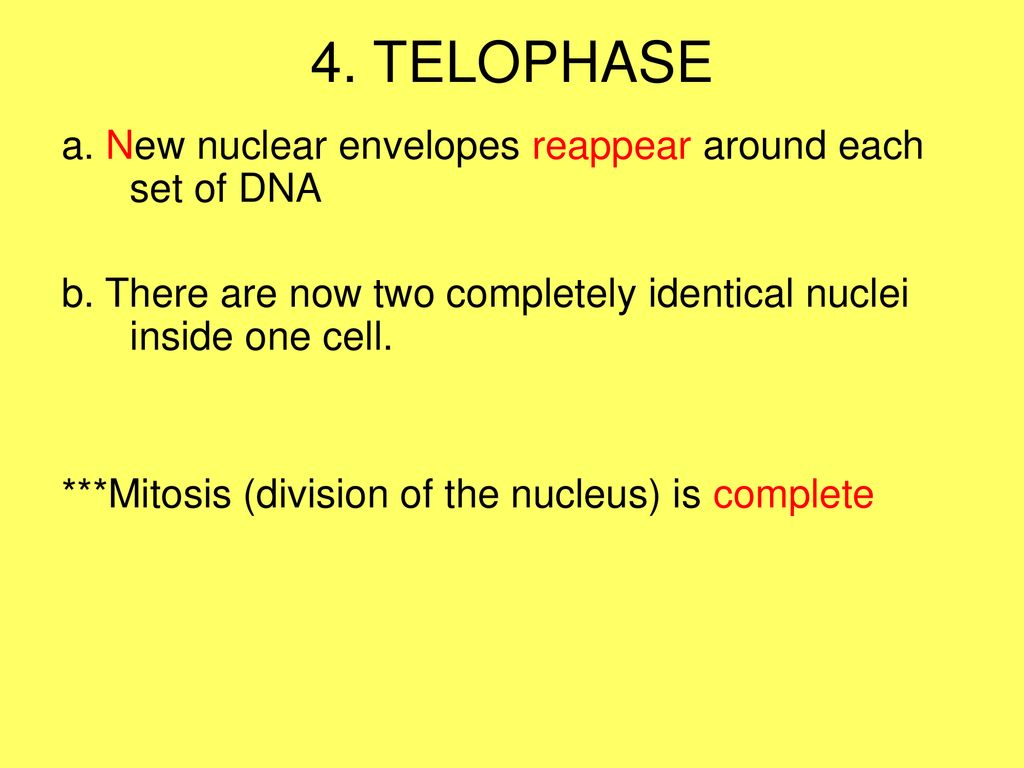 4. TELOPHASE

a. New nuclear envelopes reappear around each set of DNA

b. There are now two completely identical nuclei inside one cell.

***Mitosis (division of the nucleus) is complete